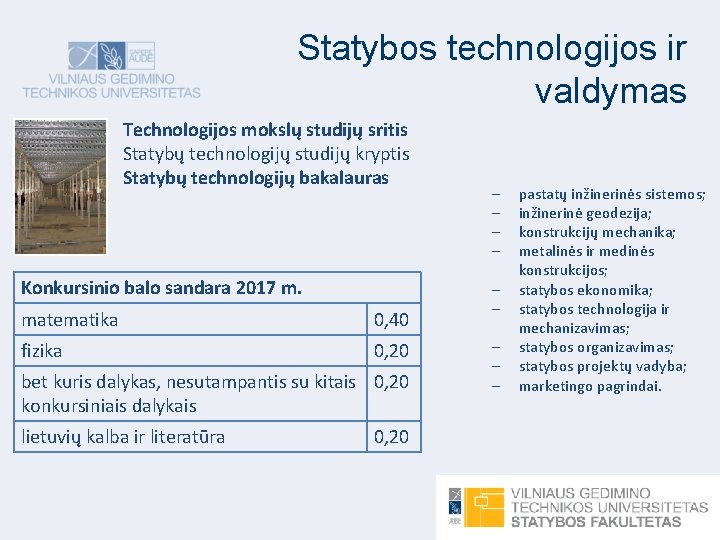 SAPERE AUDE
VILNIAUS GEDIMINO TECHNIKOS UNIVERSITETAS

Statybos technologijos ir valdymas

Technologijos mokslų studijų sritis
Statybų technologijų studijų kryptis
Statybų technologijų bakalauras

| Konkursinio balo sandara 2017 m. | |
|---|---|
| matematika | 0,40 |
| fizika | 0,20 |
| bet kuris dalykas, nesutampantis su kitais konkursiniais dalykais | 0,20 |
| lietuvių kalba ir literatūra | 0,20 |

– pastatų inžinerinės sistemos;
– inžinerinė geodezija;
– konstrukcijų mechanika;
– metalinės ir medinės konstrukcijos;
– statybos ekonomika;
– statybos technologija ir mechanizavimas;
– statybos organizavimas;
– statybos projektų vadyba;
– marketingo pagrindai.

VILNIAUS GEDIMINO TECHNIKOS UNIVERSITETAS
STATYBOS FAKULTETAS